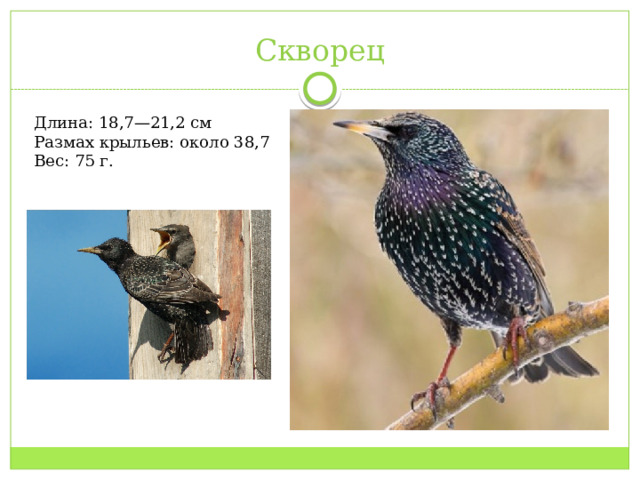 Скворец

Длина: 18,7—21,2 см
Размах крыльев: около 38,7
Вес: 75 г.